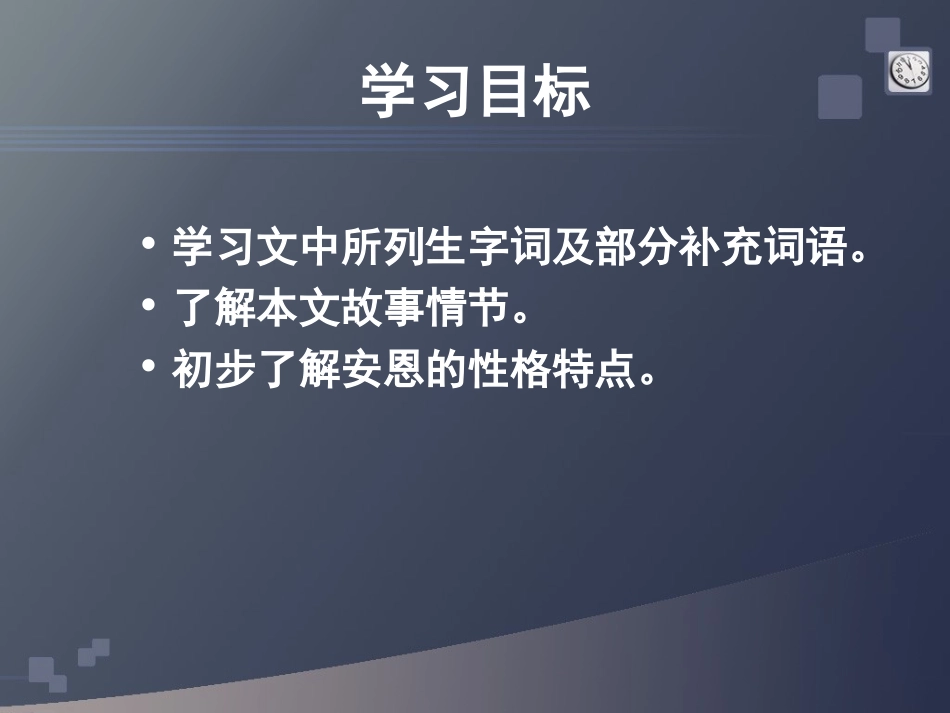 学习目标

• 学习文中所列生字词及部分补充词语。
• 了解本文故事情节。
• 初步了解安恩的性格特点。